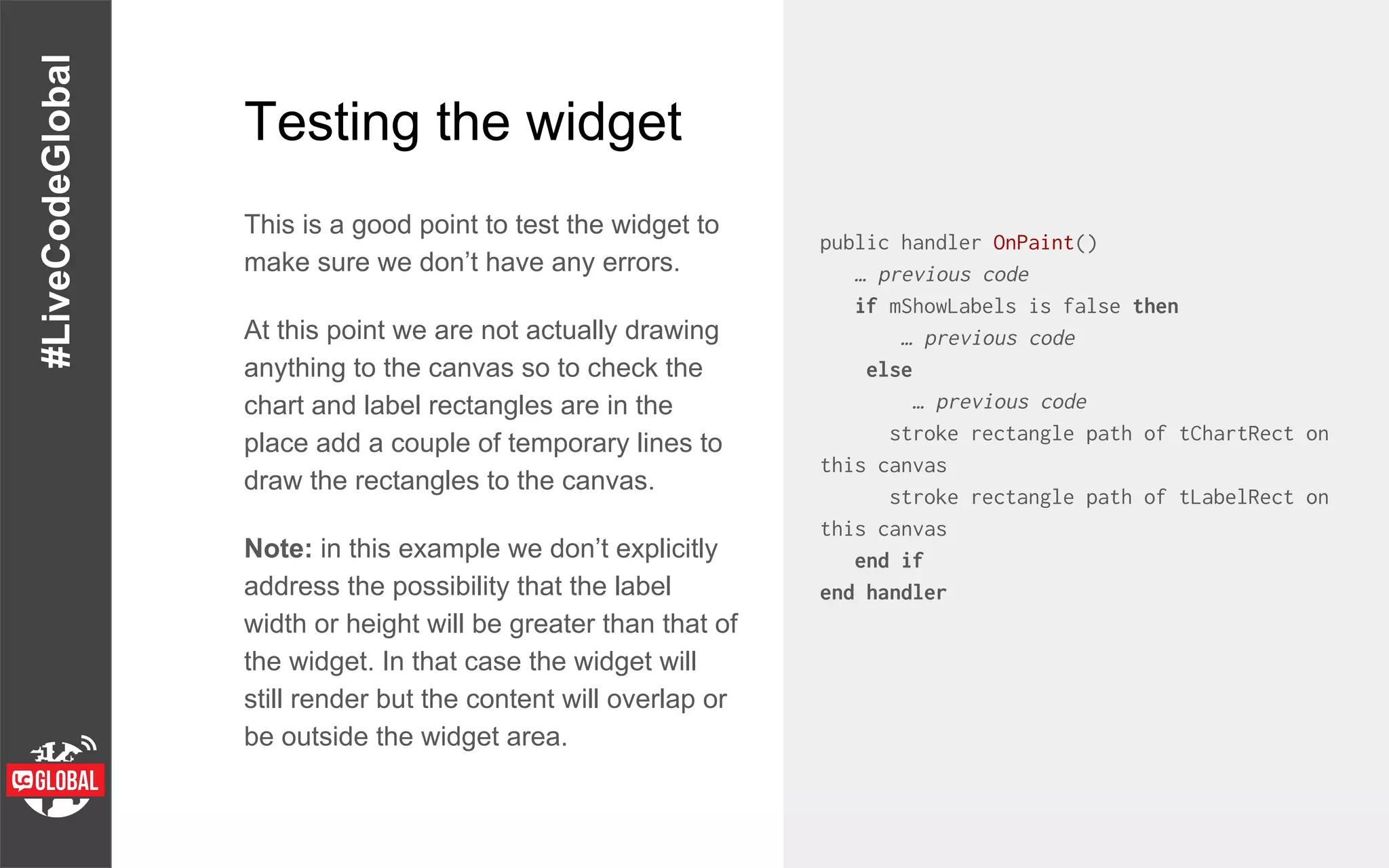 #LiveCodeGlobal

Testing the widget

This is a good point to test the widget to make sure we don't have any errors.

At this point we are not actually drawing anything to the canvas so to check the chart and label rectangles are in the place add a couple of temporary lines to draw the rectangles to the canvas.

Note: in this example we don't explicitly address the possibility that the label width or height will be greater than that of the widget. In that case the widget will still render but the content will overlap or be outside the widget area.

public handler OnPaint()
… previous code
if mShowLabels is false then
… previous code
else
… previous code
stroke rectangle path of tChartRect on this canvas
stroke rectangle path of tLabelRect on this canvas
end if
end handler

GLOBAL